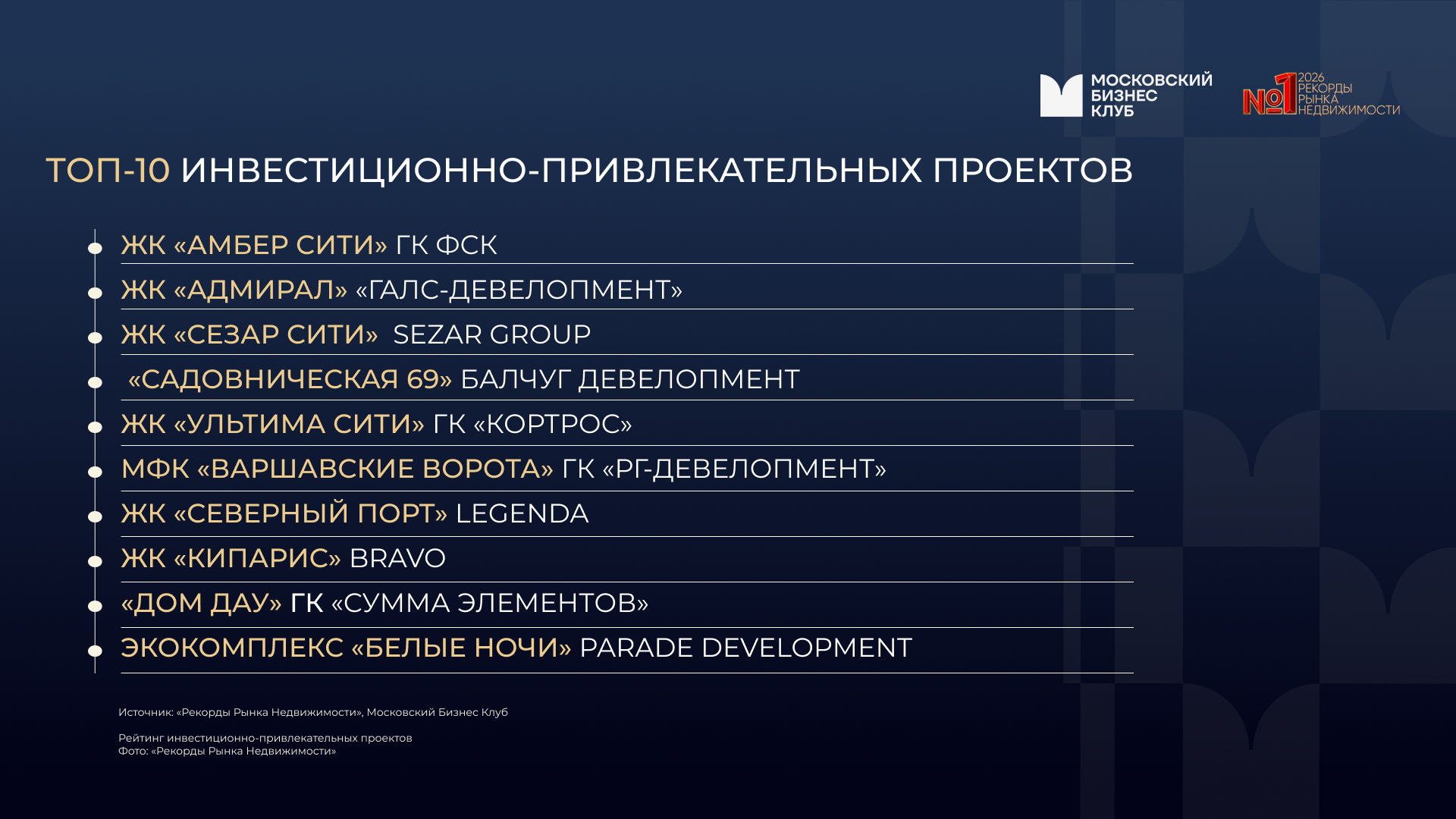 МОСКОВСКИЙ БИЗНЕС КЛУБ

№1 2026 РЕКОРДЫ РЫНКА НЕДВИЖИМОСТИ

ТОП-10 ИНВЕСТИЦИОННО-ПРИВЛЕКАТЕЛЬНЫХ ПРОЕКТОВ

ЖК «АМБЕР СИТИ» ГК ФСК

ЖК «АДМИРАЛ» «ГАЛС-ДЕВЕЛОПМЕНТ»

ЖК «СЕЗАР СИТИ» SEZAR GROUP

«САДОВНИЧЕСКАЯ 69» БАЛЧУГ ДЕВЕЛОПМЕНТ

ЖК «УЛЬТИМА СИТИ» ГК «КОРТРОС»

МФК «ВАРШАВСКИЕ ВОРОТА» ГК «РГ-ДЕВЕЛОПМЕНТ»

ЖК «СЕВЕРНЫЙ ПОРТ» LEGENDA

ЖК «КИПАРИС» BRAVO

«ДОМ ДАУ» ГК «СУММА ЭЛЕМЕНТОВ»

ЭКОКОМПЛЕКС «БЕЛЫЕ НОЧИ» PARADE DEVELOPMENT

Источник: «Рекорды Рынка Недвижимости», Московский Бизнес Клуб

Рейтинг инвестиционно-привлекательных проектов
Фото: «Рекорды Рынка Недвижимости»